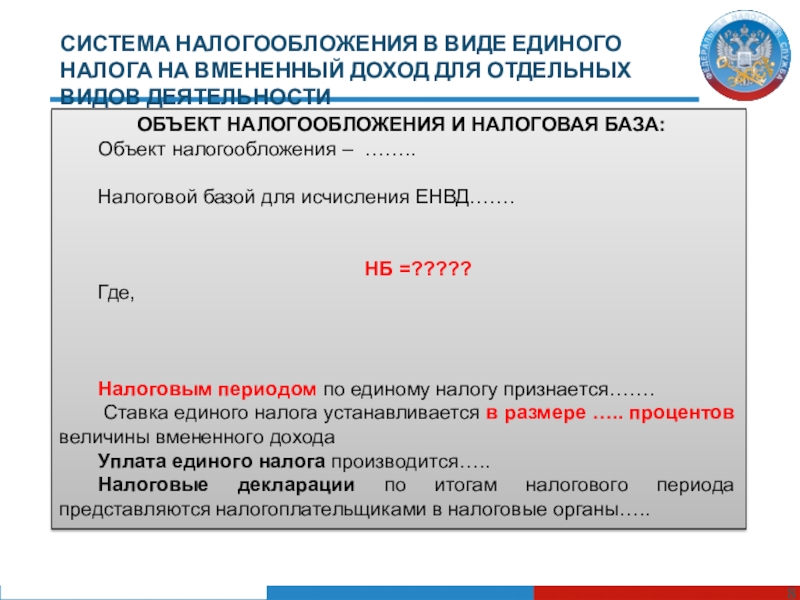 СИСТЕМА НАЛОГООБЛОЖЕНИЯ В ВИДЕ ЕДИНОГО НАЛОГА НА ВМЕНЕННЫЙ ДОХОД ДЛЯ ОТДЕЛЬНЫХ ВИДОВ ДЕЯТЕЛЬНОСТИ

ФЕДЕРАЛЬНАЯ НАЛОГОВАЯ СЛУЖБА

ОБЪЕКТ НАЛОГООБЛОЖЕНИЯ И НАЛОГОВАЯ БАЗА:

Объект налогообложения – ……..

Налоговой базой для исчисления ЕНВД…….

НБ =?????

Где,

Налоговым периодом по единому налогу признается…….

Ставка единого налога устанавливается в размере ….. процентов величины вмененного дохода

Уплата единого налога производится…..

Налоговые декларации по итогам налогового периода представляются налогоплательщиками в налоговые органы…..

8